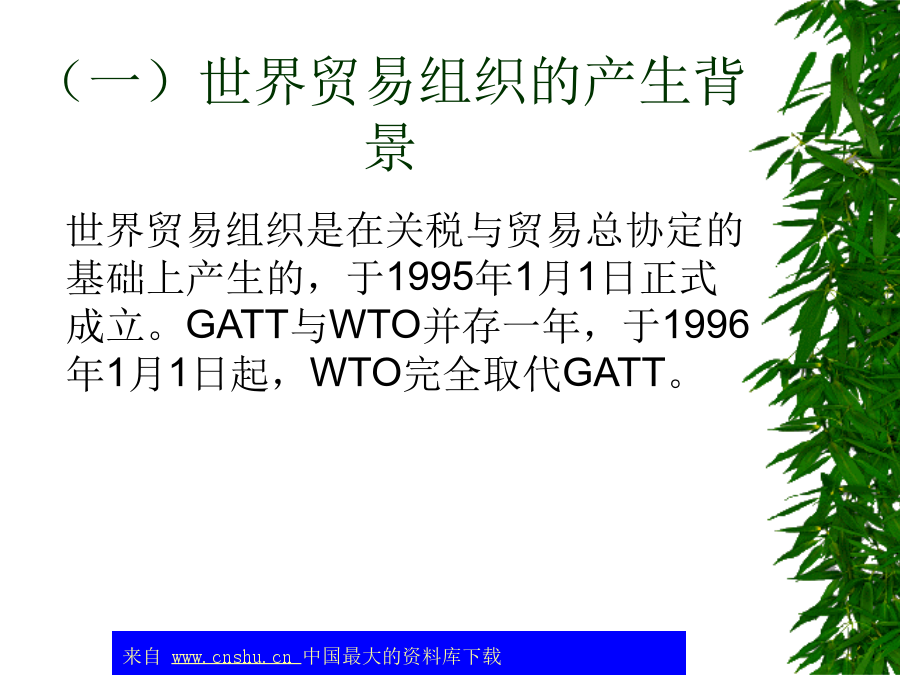 （一）世界贸易组织的产生背景

世界贸易组织是在关税与贸易总协定的基础上产生的，于1995年1月1日正式成立。GATT与WTO并存一年，于1996年1月1日起，WTO完全取代GATT。

来自 www.cnshu.cn 中国最大的资料库下载